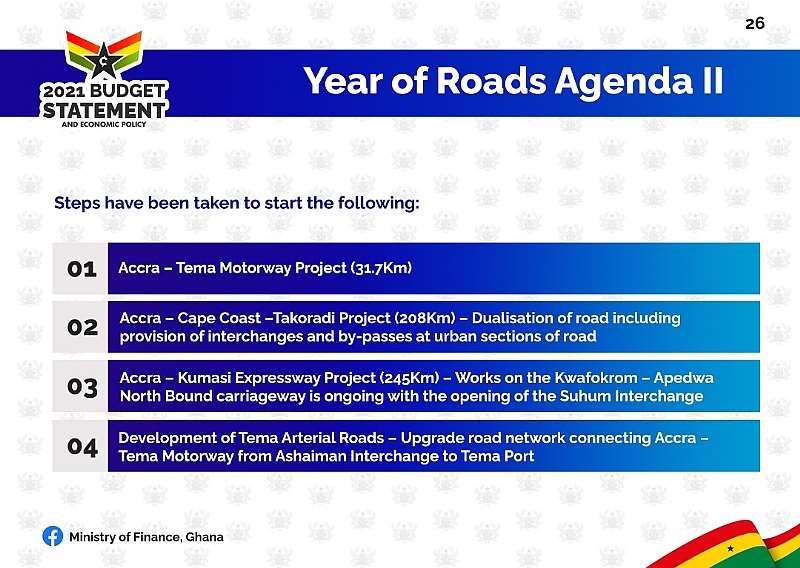 26

2021 BUDGET STATEMENT AND ECONOMIC POLICY

Year of Roads Agenda II

Steps have been taken to start the following:

01 Accra – Tema Motorway Project (31.7Km)

02 Accra – Cape Coast –Takoradi Project (208Km) – Dualisation of road including provision of interchanges and by-passes at urban sections of road

03 Accra – Kumasi Expressway Project (245Km) – Works on the Kwafokrom – Apedwa North Bound carriageway is ongoing with the opening of the Suhum Interchange

04 Development of Tema Arterial Roads – Upgrade road network connecting Accra – Tema Motorway from Ashaiman Interchange to Tema Port

Ministry of Finance, Ghana